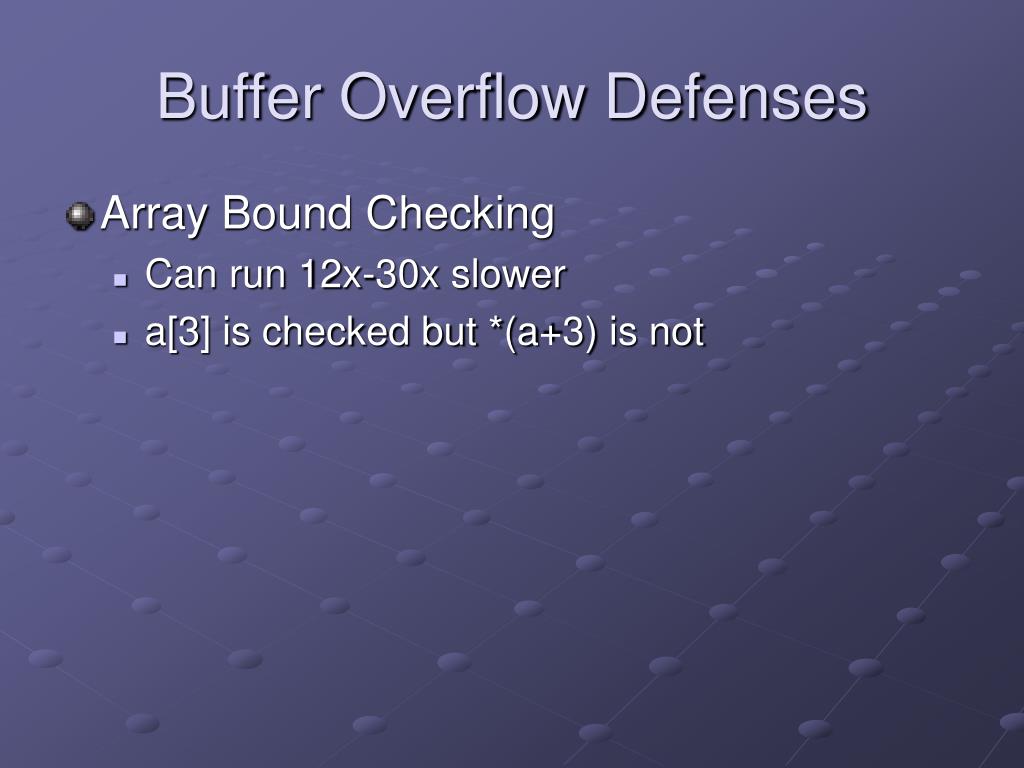 Buffer Overflow Defenses

Array Bound Checking

Can run 12x-30x slower

a[3] is checked but *(a+3) is not